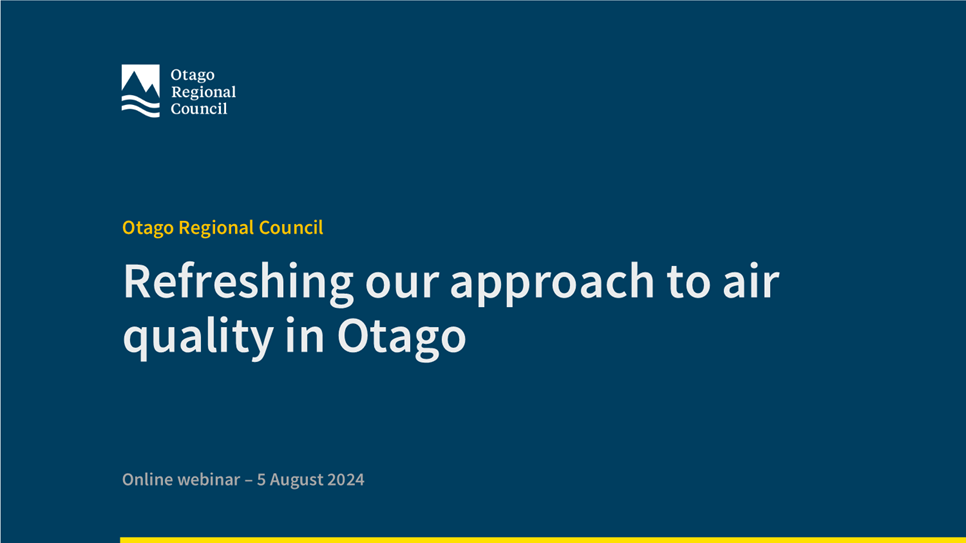 Otago Regional Council

Otago Regional Council

Refreshing our approach to air quality in Otago

Online webinar – 5 August 2024